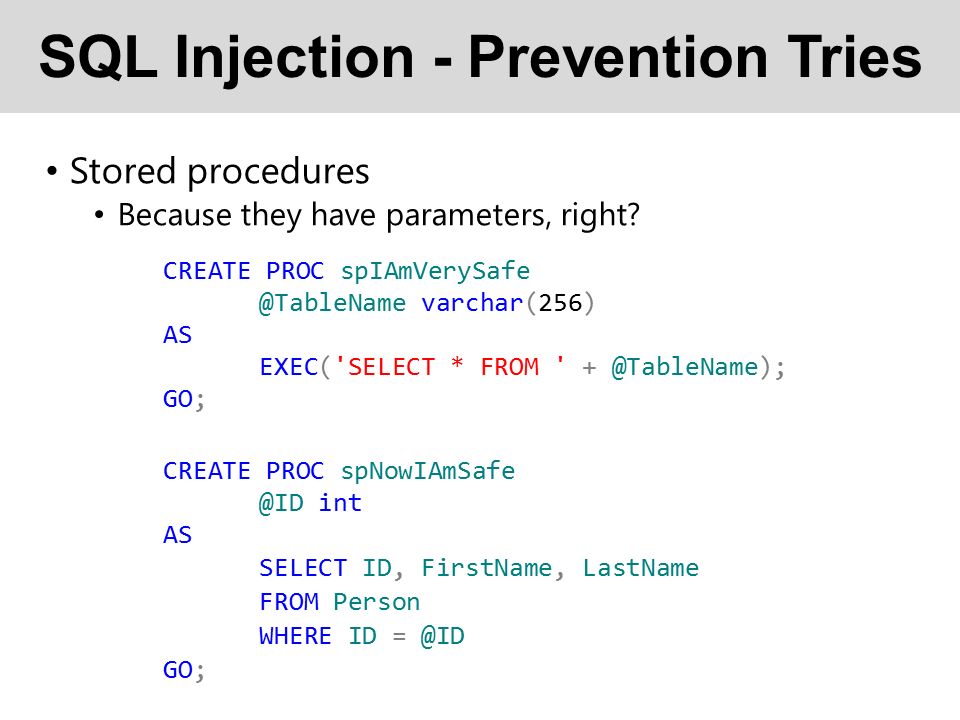 SQL Injection - Prevention Tries

• Stored procedures
  • Because they have parameters, right?

CREATE PROC spIAmVerySafe
    @TableName varchar(256)
AS
    EXEC('SELECT * FROM ' + @TableName);
GO;

CREATE PROC spNowIAmSafe
    @ID int
AS
    SELECT ID, FirstName, LastName
    FROM Person
    WHERE ID = @ID
GO;